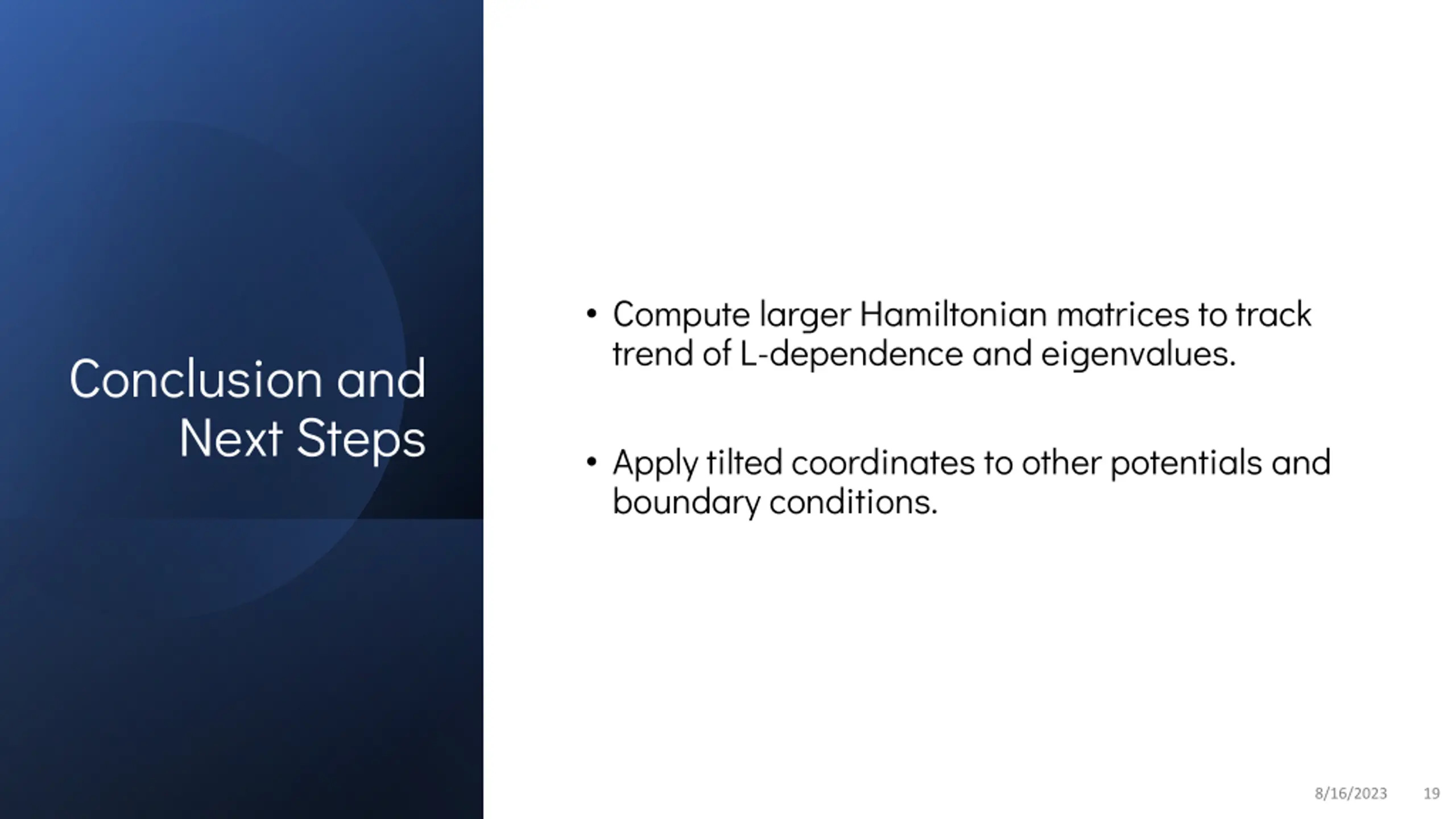 Conclusion and Next Steps

• Compute larger Hamiltonian matrices to track trend of L-dependence and eigenvalues.

• Apply tilted coordinates to other potentials and boundary conditions.

8/16/2023 19